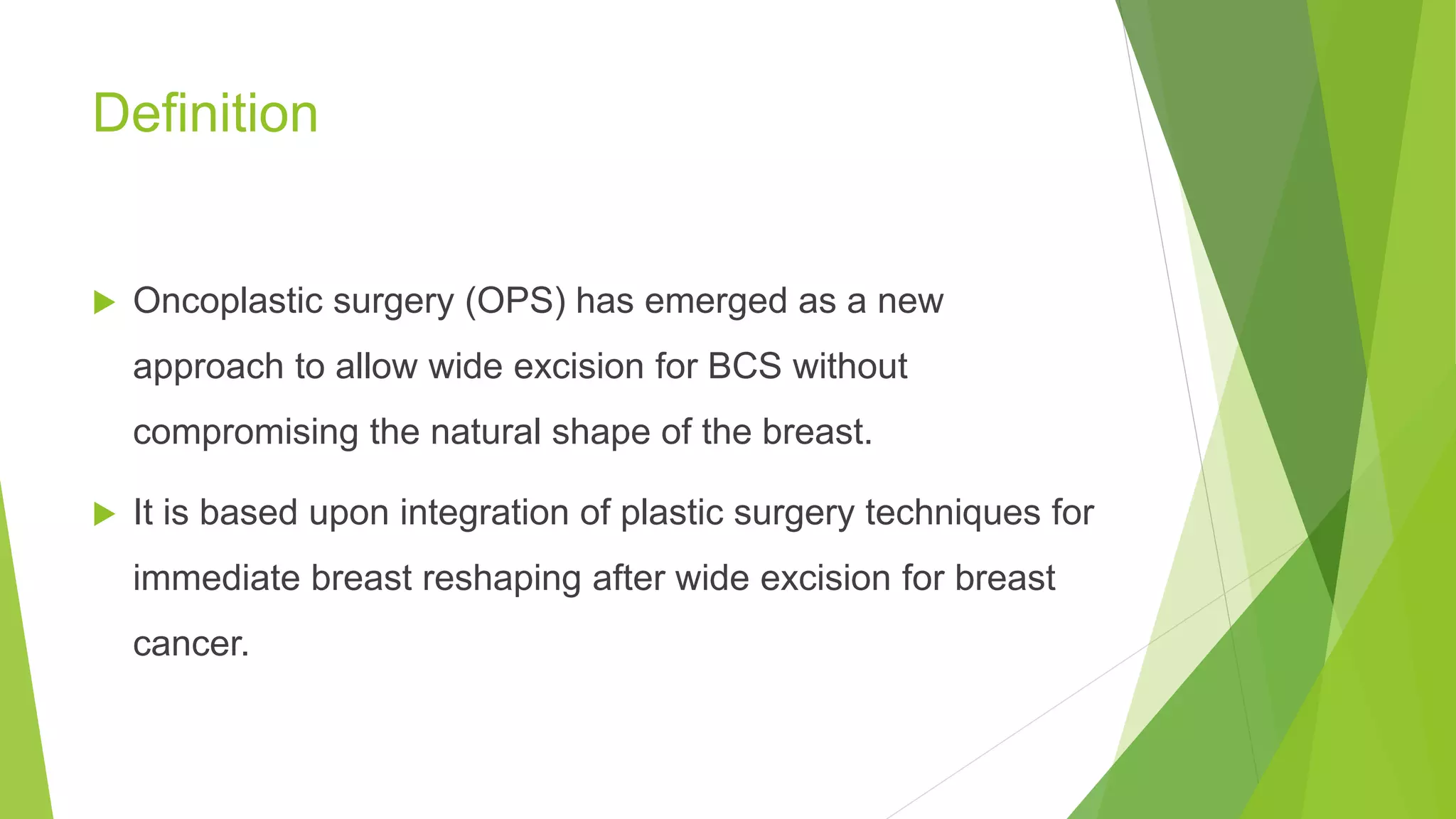 Definition

Oncoplastic surgery (OPS) has emerged as a new approach to allow wide excision for BCS without compromising the natural shape of the breast.

It is based upon integration of plastic surgery techniques for immediate breast reshaping after wide excision for breast cancer.